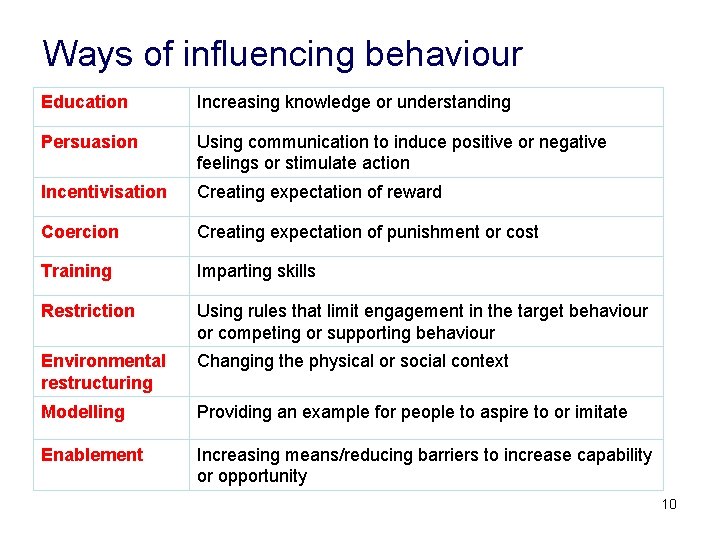 Ways of influencing behaviour

| | |
|---|---|
| Education | Increasing knowledge or understanding |
| Persuasion | Using communication to induce positive or negative feelings or stimulate action |
| Incentivisation | Creating expectation of reward |
| Coercion | Creating expectation of punishment or cost |
| Training | Imparting skills |
| Restriction | Using rules that limit engagement in the target behaviour or competing or supporting behaviour |
| Environmental restructuring | Changing the physical or social context |
| Modelling | Providing an example for people to aspire to or imitate |
| Enablement | Increasing means/reducing barriers to increase capability or opportunity |

10